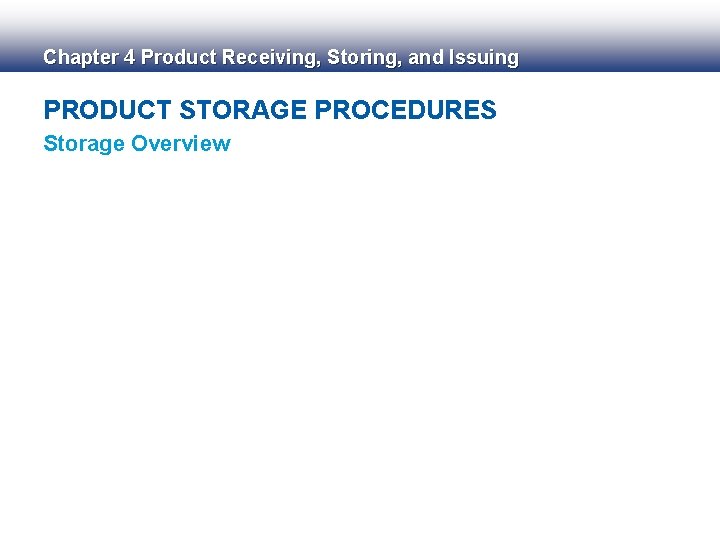 Chapter 4 Product Receiving, Storing, and Issuing

PRODUCT STORAGE PROCEDURES

Storage Overview